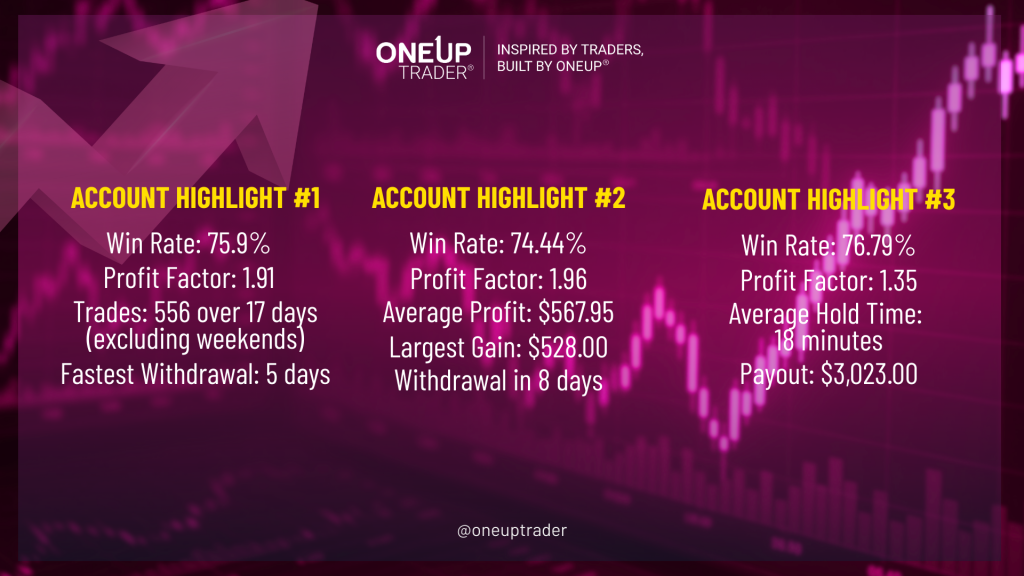 ONEUP TRADER®

INSPIRED BY TRADERS, BUILT BY ONEUP®

ACCOUNT HIGHLIGHT #1

Win Rate: 75.9%
Profit Factor: 1.91
Trades: 556 over 17 days (excluding weekends)
Fastest Withdrawal: 5 days

ACCOUNT HIGHLIGHT #2

Win Rate: 74.44%
Profit Factor: 1.96
Average Profit: $567.95
Largest Gain: $528.00
Withdrawal in 8 days

ACCOUNT HIGHLIGHT #3

Win Rate: 76.79%
Profit Factor: 1.35
Average Hold Time: 18 minutes
Payout: $3,023.00

@oneuptrader